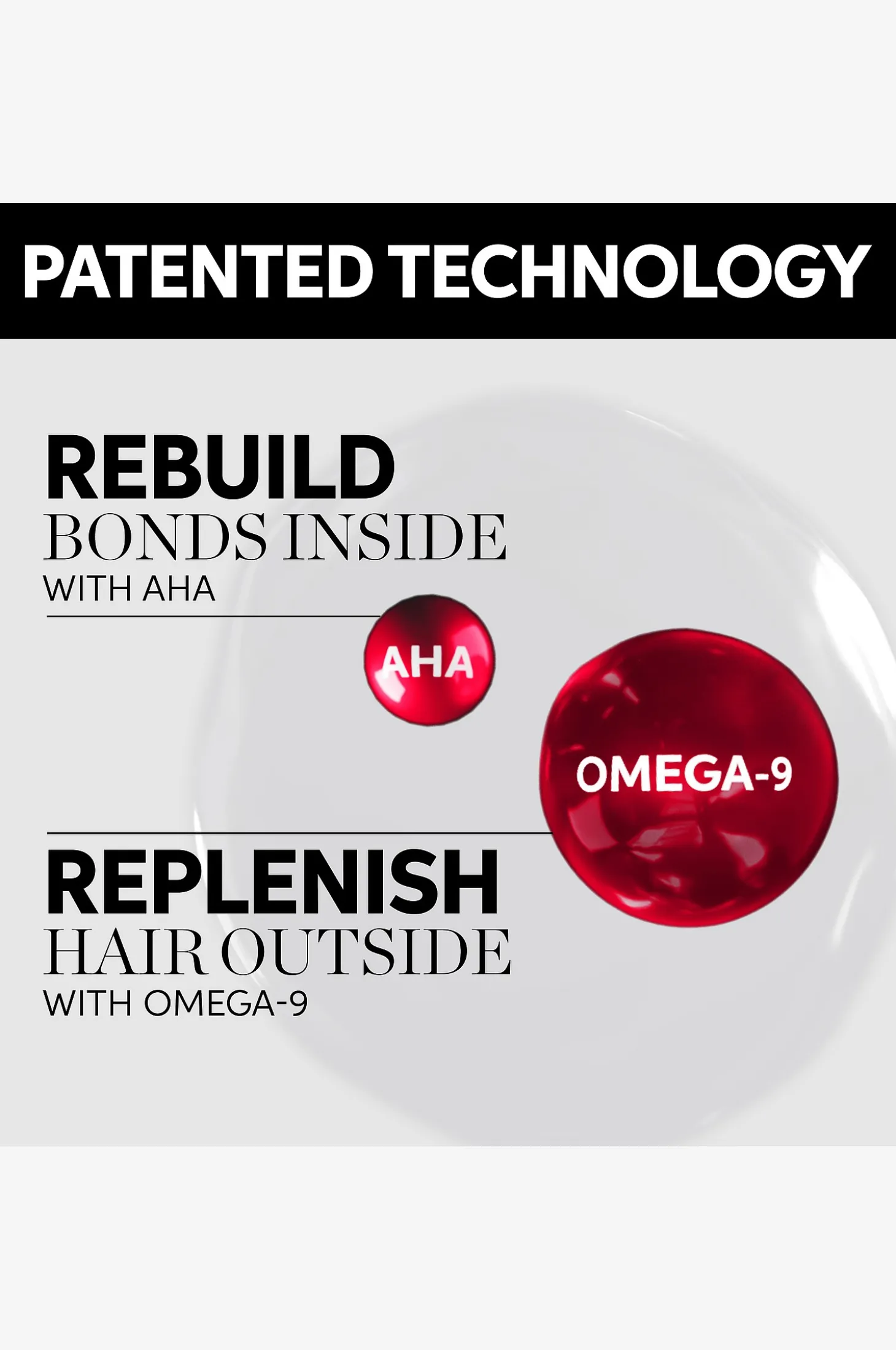 PATENTED TECHNOLOGY

REBUILD
BONDS INSIDE
WITH AHA

AHA

OMEGA-9

REPLENISH
HAIR OUTSIDE
WITH OMEGA-9